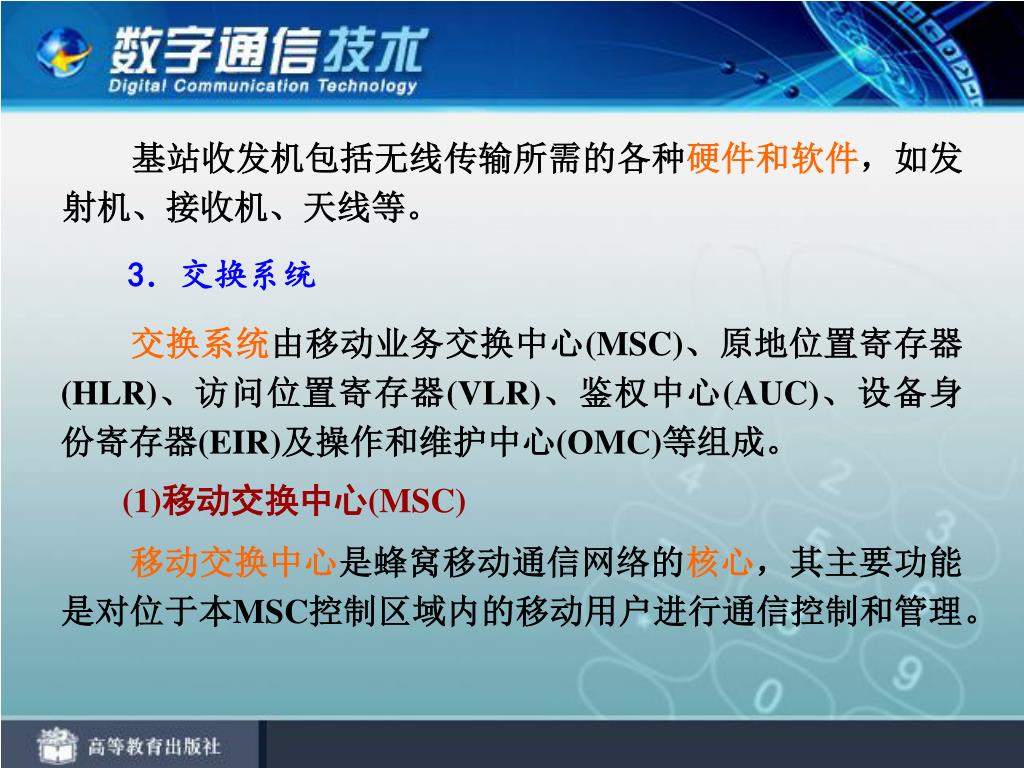 数字通信技术
Digital Communication Technology

基站收发机包括无线传输所需的各种硬件和软件，如发射机、接收机、天线等。

3. 交换系统

交换系统由移动业务交换中心(MSC)、原地位置寄存器(HLR)、访问位置寄存器(VLR)、鉴权中心(AUC)、设备身份寄存器(EIR)及操作和维护中心(OMC)等组成。

(1)移动交换中心(MSC)

移动交换中心是蜂窝移动通信网络的核心，其主要功能是对位于本MSC控制区域内的移动用户进行通信控制和管理。

高等教育出版社